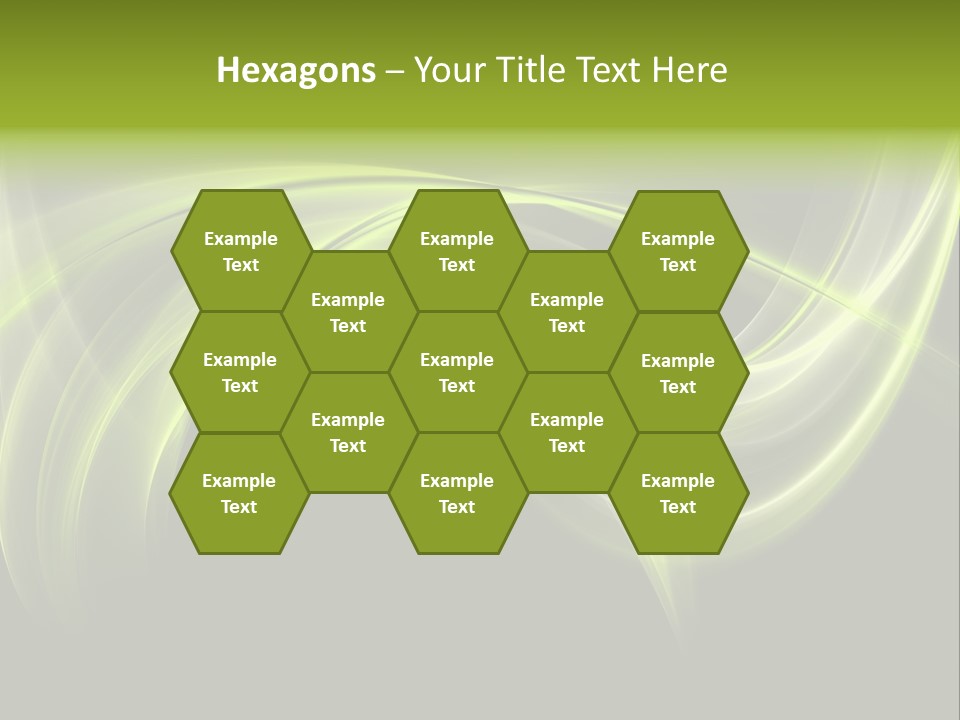 Hexagons – Your Title Text Here

Example Text

Example Text

Example Text

Example Text

Example Text

Example Text

Example Text

Example Text

Example Text

Example Text

Example Text

Example Text

Example Text